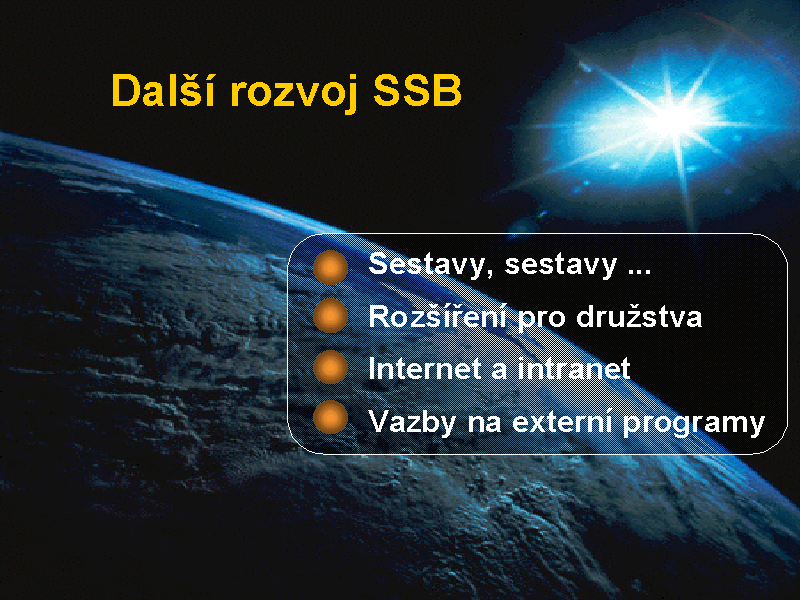 Další rozvoj SSB

Sestavy, sestavy ...
Rozšíření pro družstva
Internet a intranet
Vazby na externí programy